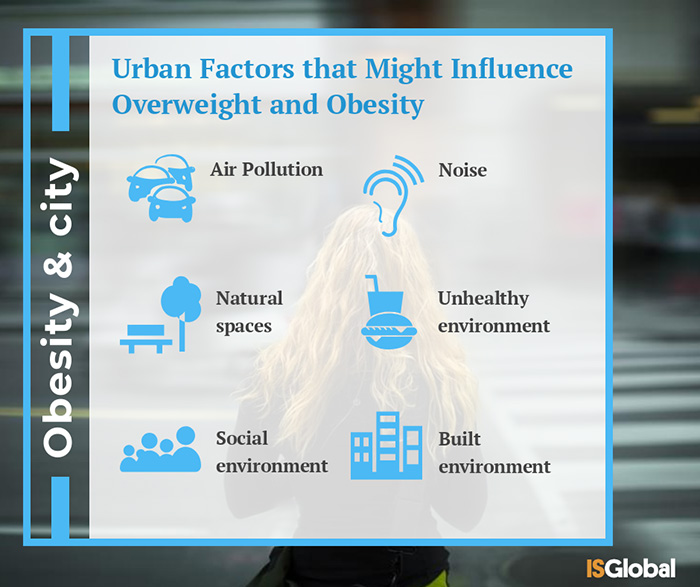 Obesity & city

Urban Factors that Might Influence Overweight and Obesity

Air Pollution

Noise

Natural spaces

Unhealthy environment

Social environment

Built environment

ISGlobal